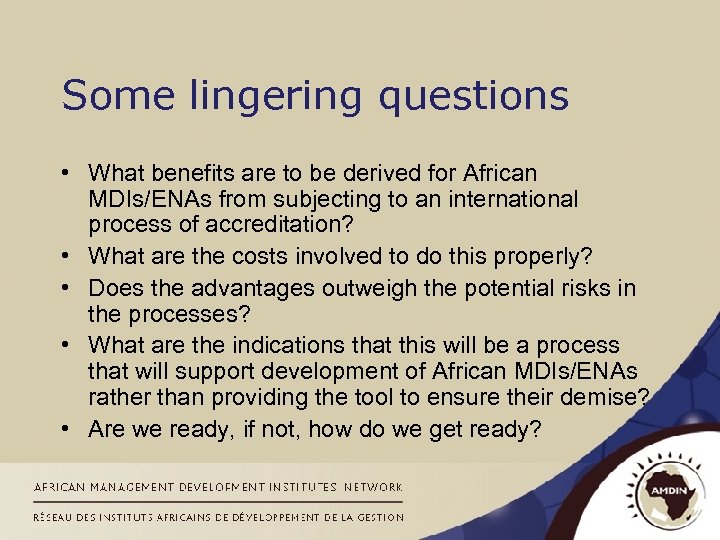 Some lingering questions

• What benefits are to be derived for African MDIs/ENAs from subjecting to an international process of accreditation?
• What are the costs involved to do this properly?
• Does the advantages outweigh the potential risks in the processes?
• What are the indications that this will be a process that will support development of African MDIs/ENAs rather than providing the tool to ensure their demise?
• Are we ready, if not, how do we get ready?

AFRICAN MANAGEMENT DEVELOPMENT INSTITUTES NETWORK
RÉSEAU DES INSTITUTS AFRICAINS DE DÉVELOPPEMENT DE LA GESTION

AMDIN